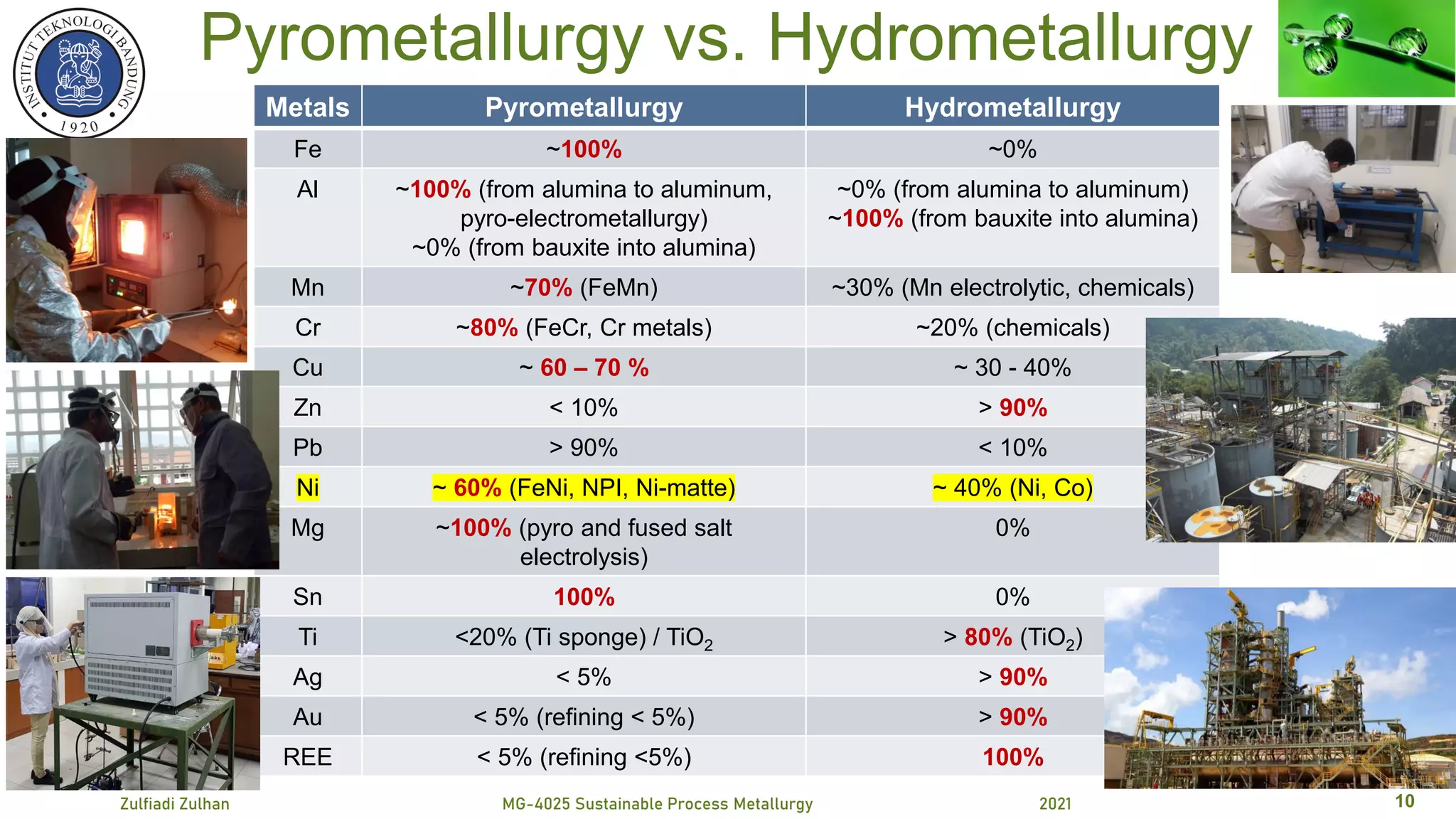 INSTITUT TEKNOLOGI BANDUNG 1920

Pyrometallurgy vs. Hydrometallurgy

| Metals | Pyrometallurgy | Hydrometallurgy |
|---|---|---|
| Fe | ~100% | ~0% |
| Al | ~100% (from alumina to aluminum, pyro-electrometallurgy) ~0% (from bauxite into alumina) | ~0% (from alumina to aluminum) ~100% (from bauxite into alumina) |
| Mn | ~70% (FeMn) | ~30% (Mn electrolytic, chemicals) |
| Cr | ~80% (FeCr, Cr metals) | ~20% (chemicals) |
| Cu | ~ 60 – 70 % | ~ 30 - 40% |
| Zn | < 10% | > 90% |
| Pb | > 90% | < 10% |
| Ni | ~ 60% (FeNi, NPI, Ni-matte) | ~ 40% (Ni, Co) |
| Mg | ~100% (pyro and fused salt electrolysis) | 0% |
| Sn | 100% | 0% |
| Ti | <20% (Ti sponge) / $TiO_2$ | > 80% ($TiO_2$) |
| Ag | < 5% | > 90% |
| Au | < 5% (refining < 5%) | > 90% |
| REE | < 5% (refining <5%) | 100% |

Zulfiadi Zulhan MG-4025 Sustainable Process Metallurgy 2021 10